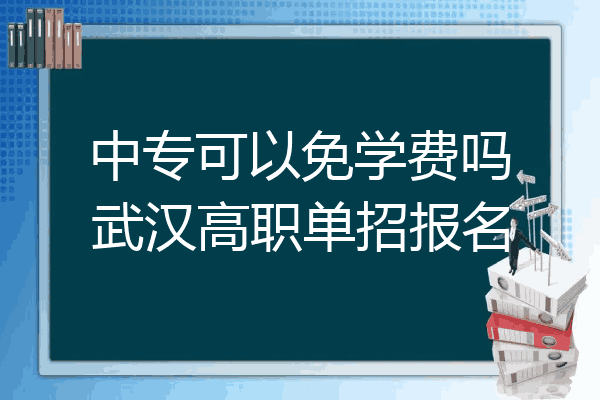 中专可以免学费吗
武汉高职单招报名